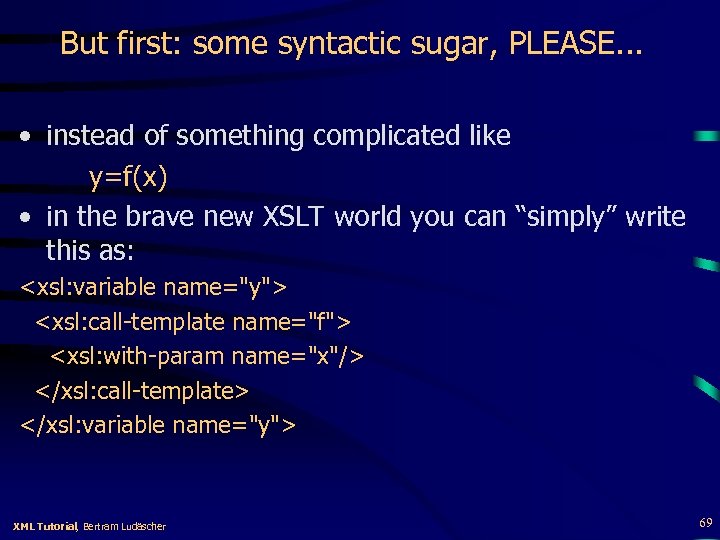 But first: some syntactic sugar, PLEASE...

• instead of something complicated like

y=f(x)

• in the brave new XSLT world you can “simply” write this as:

<xsl:variable name="y">
<xsl:call-template name="f">
<xsl:with-param name="x"/>
</xsl:call-template>
</xsl:variable name="y">

XML Tutorial, Bertram Ludäscher

69